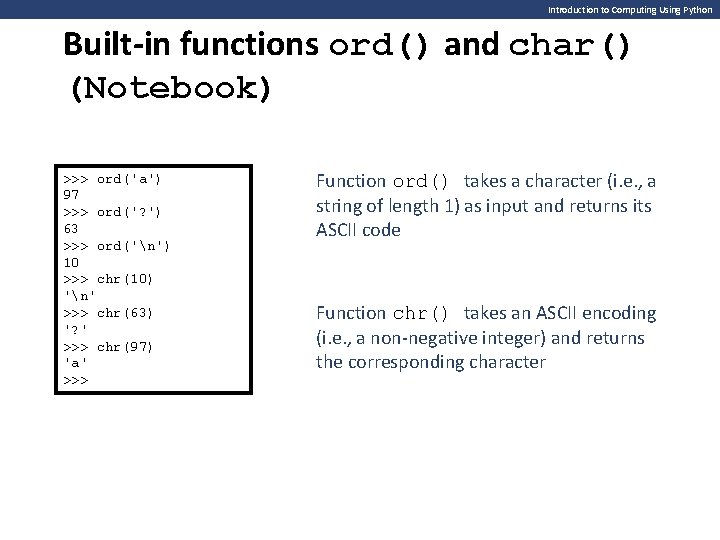 Introduction to Computing Using Python

Built-in functions ord() and char() (Notebook)

>>> ord('a')
97
>>> ord('?')
63
>>> ord('\n')
10
>>> chr(10)
'\n'
>>> chr(63)
'?'
>>> chr(97)
'a'
>>>

Function ord() takes a character (i.e., a string of length 1) as input and returns its ASCII code

Function chr() takes an ASCII encoding (i.e., a non-negative integer) and returns the corresponding character